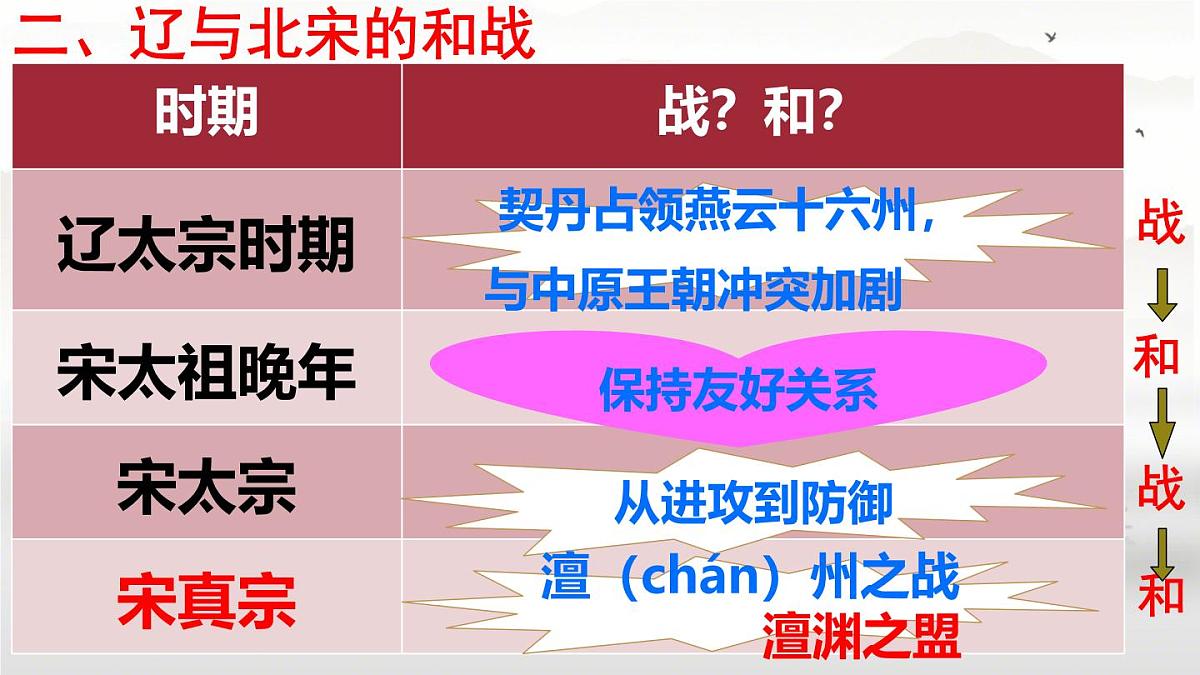 二、辽与北宋的和战

| 时期 | 战？和？ |
|---|---|
| 辽太宗时期 | 契丹占领燕云十六州，与中原王朝冲突加剧 |
| 宋太祖晚年 | 保持友好关系 |
| 宋太宗 | 从进攻到防御 |
| 宋真宗 | 澶（chán）州之战 澶渊之盟 |

战
和
战
和